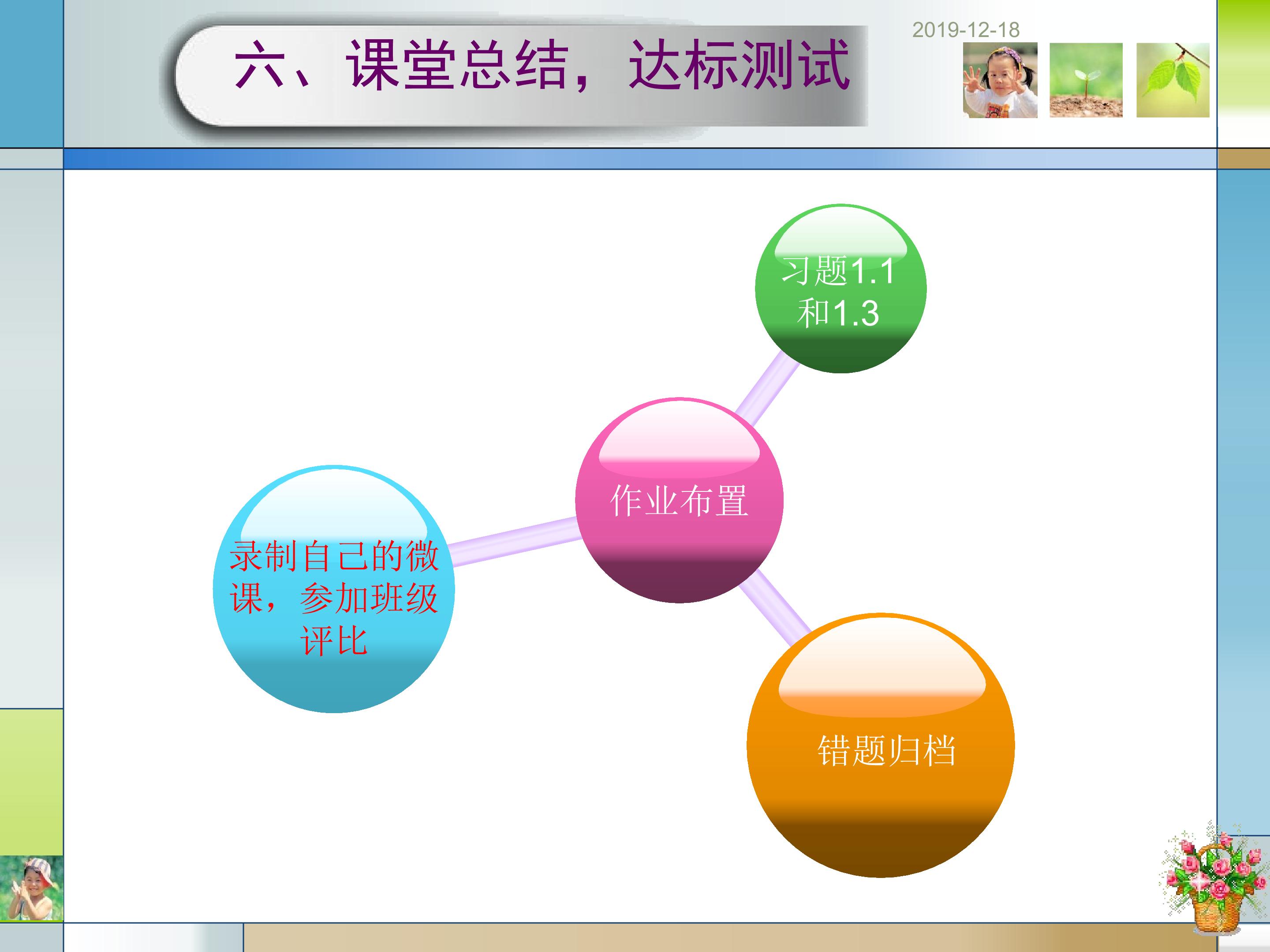 六、课堂总结，达标测试

2019-12-18

习题1.1和1.3

作业布置

录制自己的微课，参加班级评比

错题归档